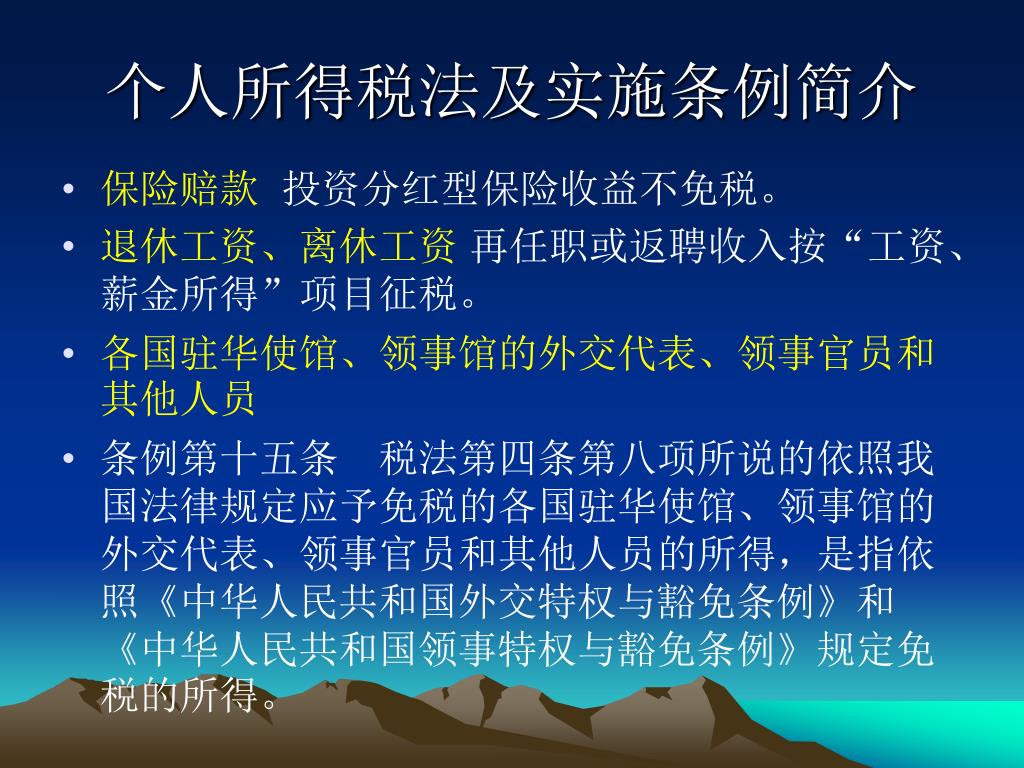 个人所得税法及实施条例简介

• 保险赔款 投资分红型保险收益不免税。
• 退休工资、离休工资 再任职或返聘收入按“工资、薪金所得”项目征税。
• 各国驻华使馆、领事馆的外交代表、领事官员和其他人员
• 条例第十五条 税法第四条第八项所说的依照我国法律规定应予免税的各国驻华使馆、领事馆的外交代表、领事官员和其他人员的所得，是指依照《中华人民共和国外交特权与豁免条例》和《中华人民共和国领事特权与豁免条例》规定免税的所得。